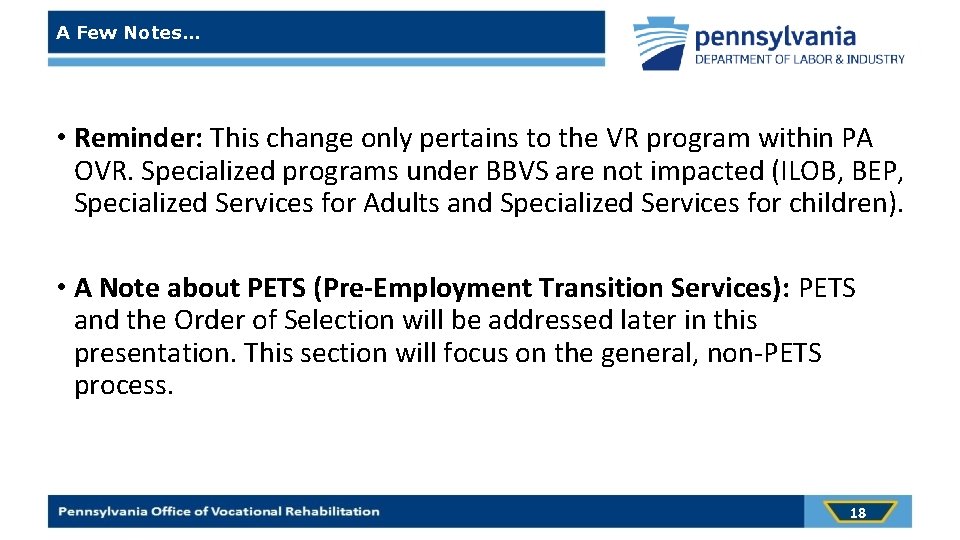 A Few Notes…

pennsylvania
DEPARTMENT OF LABOR & INDUSTRY

• Reminder: This change only pertains to the VR program within PA OVR. Specialized programs under BBVS are not impacted (ILOB, BEP, Specialized Services for Adults and Specialized Services for children).

• A Note about PETS (Pre-Employment Transition Services): PETS and the Order of Selection will be addressed later in this presentation. This section will focus on the general, non-PETS process.

Pennsylvania Office of Vocational Rehabilitation

18